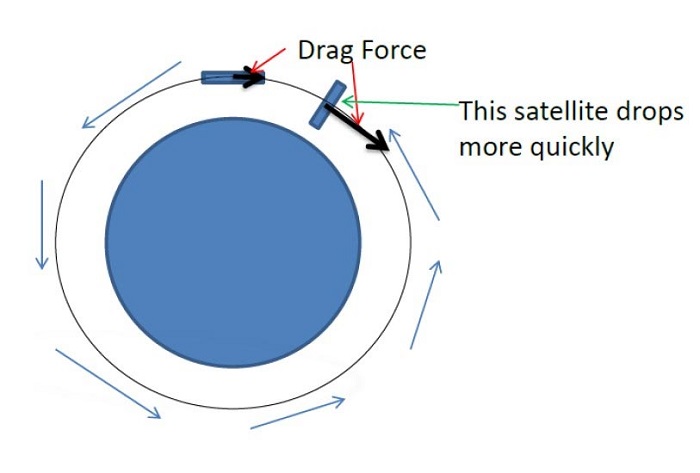 Drag Force

This satellite drops more quickly